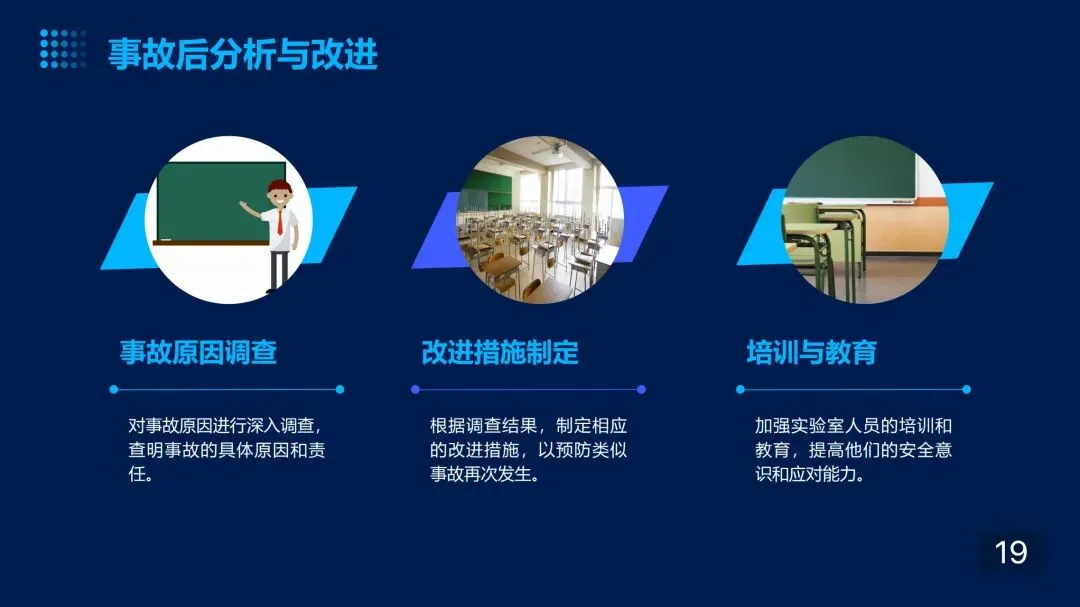 事故后分析与改进

事故原因调查

对事故原因进行深入调查，查明事故的具体原因和责任。

改进措施制定

根据调查结果，制定相应的改进措施，以预防类似事故再次发生。

培训与教育

加强实验室人员的培训和教育，提高他们的安全意识和应对能力。

19